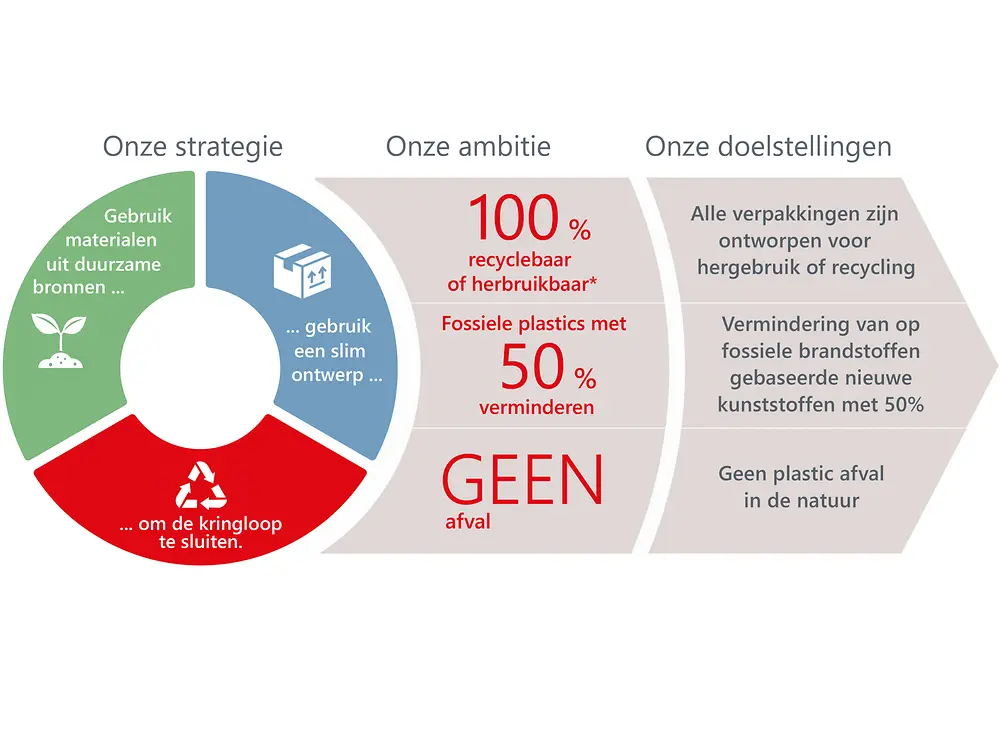 Onze strategie

Gebruik materialen uit duurzame bronnen ...

... gebruik een slim ontwerp ...

... om de kringloop te sluiten.

Onze ambitie

100 %
recyclebaar of herbruikbaar*

Fossiele plastics met
50 %
verminderen

GEEN
afval

Onze doelstellingen

Alle verpakkingen zijn ontworpen voor hergebruik of recycling

Vermindering van op fossiele brandstoffen gebaseerde nieuwe kunststoffen met 50%

Geen plastic afval in de natuur